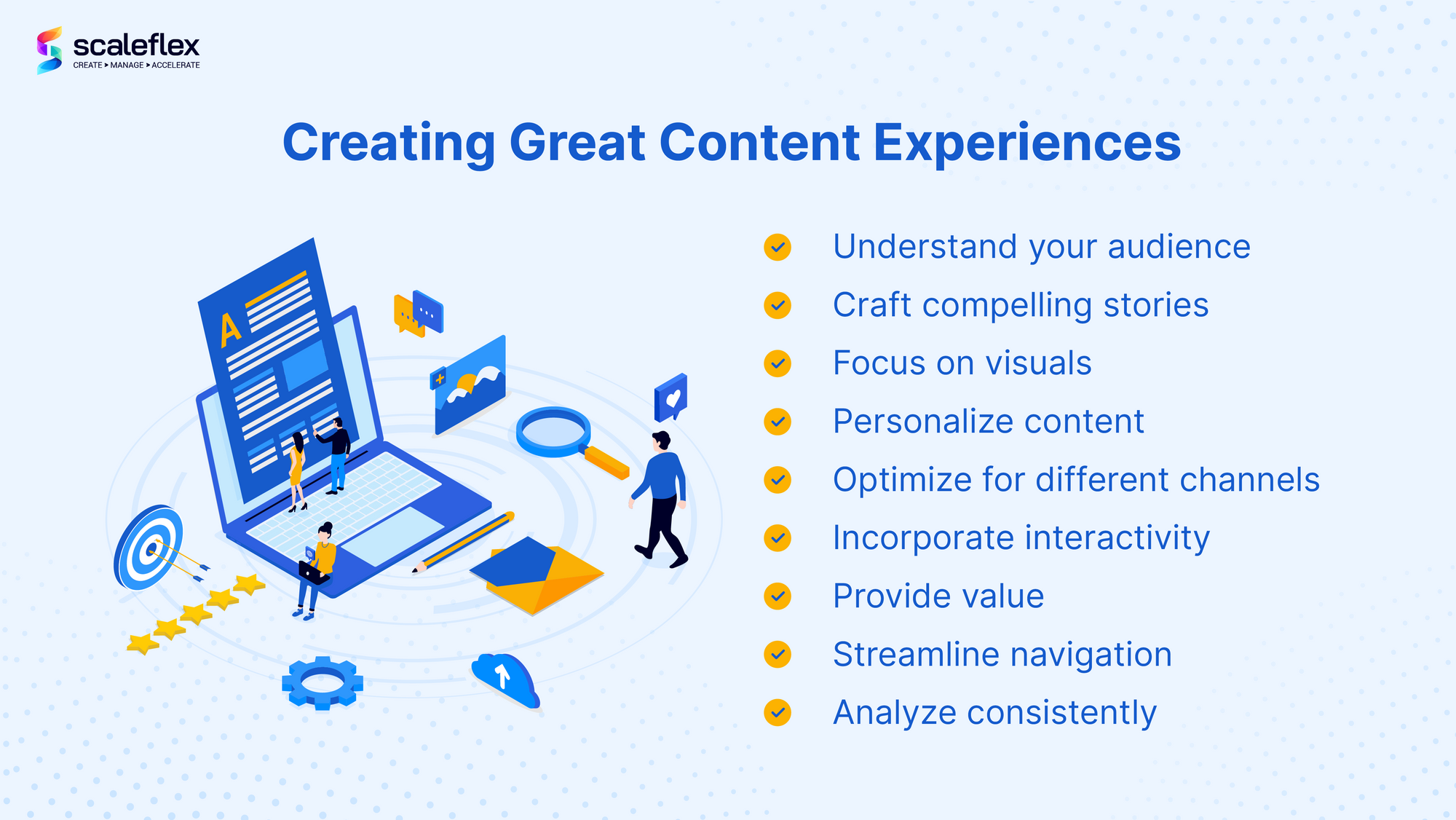 scaleflex
CREATE > MANAGE > ACCELERATE

Creating Great Content Experiences

A

Understand your audience
Craft compelling stories
Focus on visuals
Personalize content
Optimize for different channels
Incorporate interactivity
Provide value
Streamline navigation
Analyze consistently